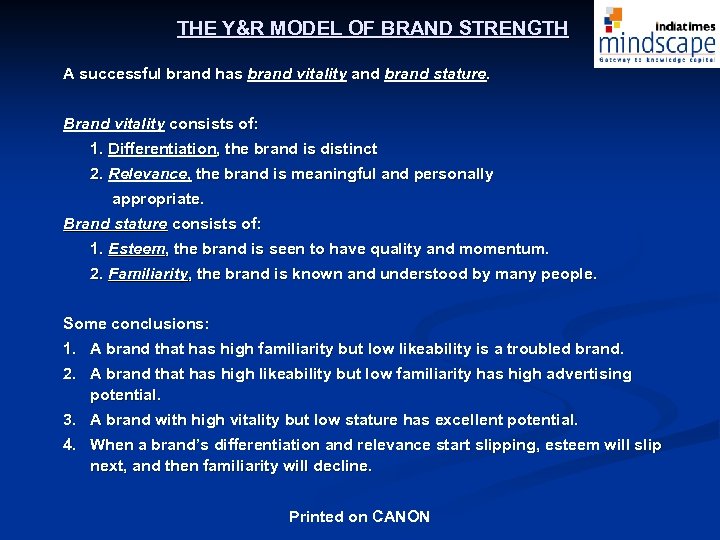 THE Y&R MODEL OF BRAND STRENGTH

indiatimes
mindscape
Gateway to knowledge capital

A successful brand has brand vitality and brand stature.

Brand vitality consists of:
1. Differentiation, the brand is distinct
2. Relevance, the brand is meaningful and personally appropriate.
Brand stature consists of:
1. Esteem, the brand is seen to have quality and momentum.
2. Familiarity, the brand is known and understood by many people.

Some conclusions:
1. A brand that has high familiarity but low likeability is a troubled brand.
2. A brand that has high likeability but low familiarity has high advertising potential.
3. A brand with high vitality but low stature has excellent potential.
4. When a brand's differentiation and relevance start slipping, esteem will slip next, and then familiarity will decline.

Printed on CANON